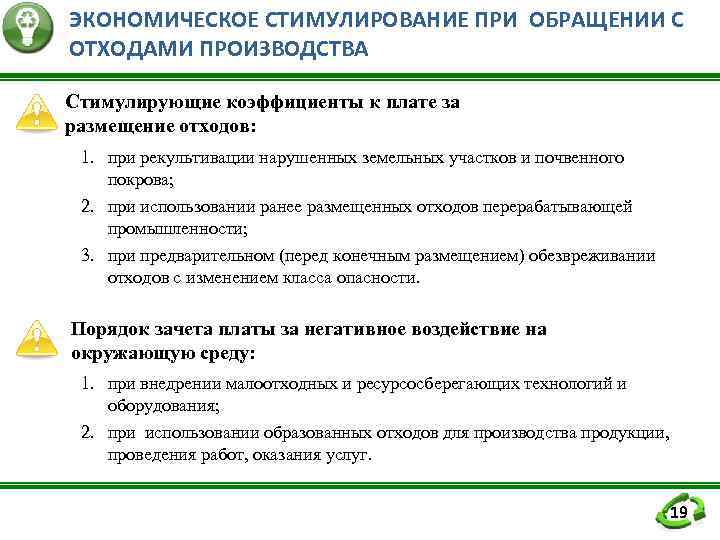 ЭКОНОМИЧЕСКОЕ СТИМУЛИРОВАНИЕ ПРИ ОБРАЩЕНИИ С ОТХОДАМИ ПРОИЗВОДСТВА

Стимулирующие коэффициенты к плате за размещение отходов:

1. при рекультивации нарушенных земельных участков и почвенного покрова;
2. при использовании ранее размещенных отходов перерабатывающей промышленности;
3. при предварительном (перед конечным размещением) обезвреживании отходов с изменением класса опасности.

Порядок зачета платы за негативное воздействие на окружающую среду:

1. при внедрении малоотходных и ресурсосберегающих технологий и оборудования;
2. при использовании образованных отходов для производства продукции, проведения работ, оказания услуг.

19